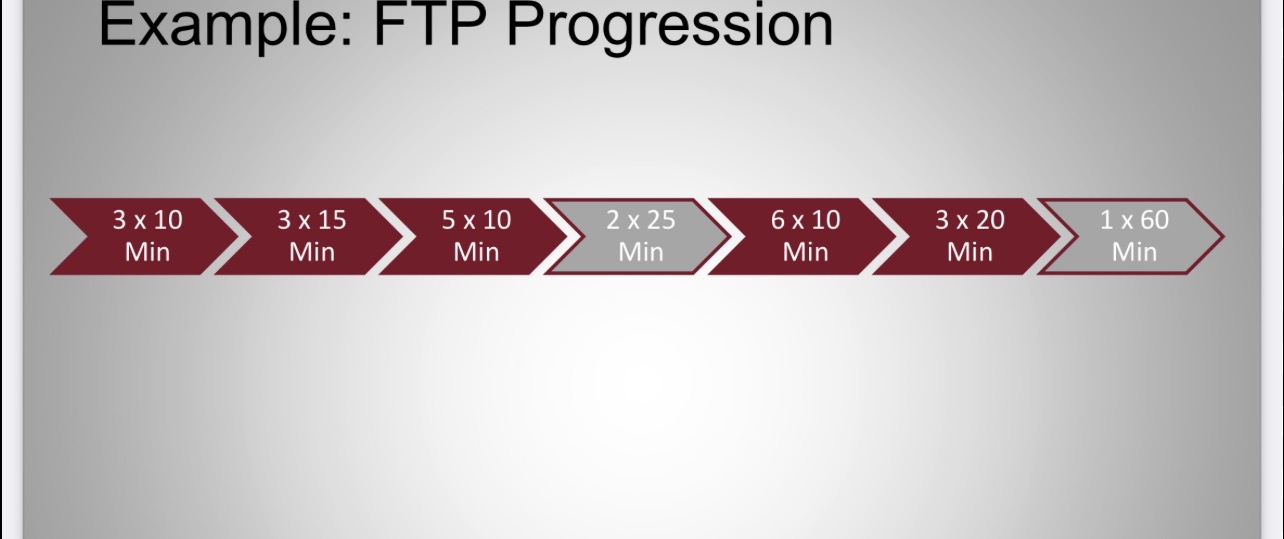 Example: FTP Progression

3 x 10 Min

3 x 15 Min

5 x 10 Min

2 x 25 Min

6 x 10 Min

3 x 20 Min

1 x 60 Min